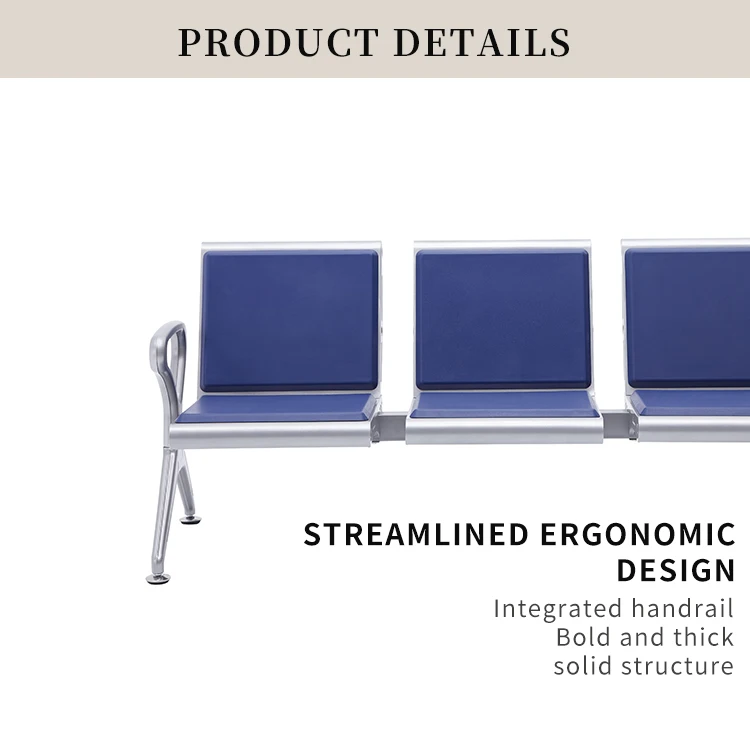 PRODUCT DETAILS

STREAMLINED ERGONOMIC DESIGN

Integrated handrail
Bold and thick
solid structure